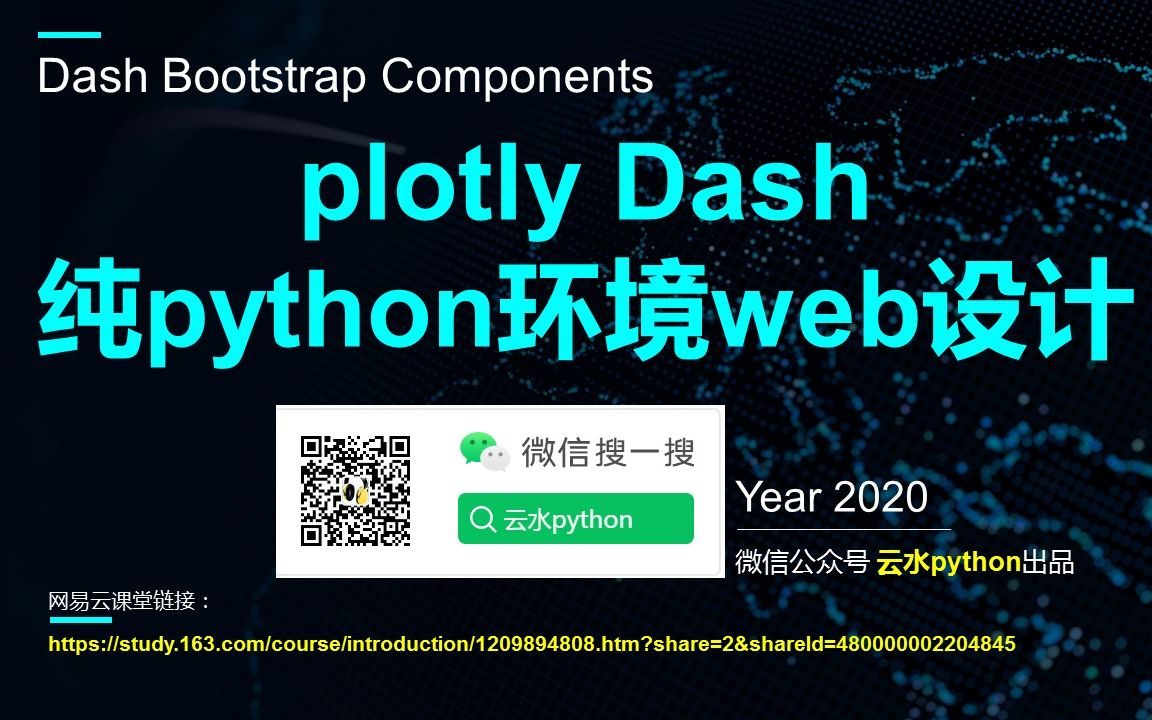 Dash Bootstrap Components

plotly Dash
纯python环境web设计

微信搜一搜

云水python

Year 2020

微信公众号 云水python出品

网易云课堂链接：

https://study.163.com/course/introduction/1209894808.htm?share=2&shareId=480000002204845